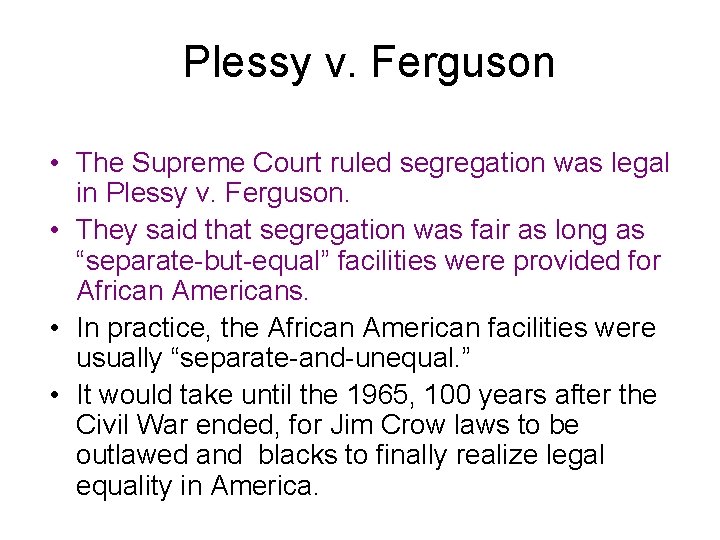 Plessy v. Ferguson

• The Supreme Court ruled segregation was legal in Plessy v. Ferguson.
• They said that segregation was fair as long as “separate-but-equal” facilities were provided for African Americans.
• In practice, the African American facilities were usually “separate-and-unequal.”
• It would take until the 1965, 100 years after the Civil War ended, for Jim Crow laws to be outlawed and blacks to finally realize legal equality in America.